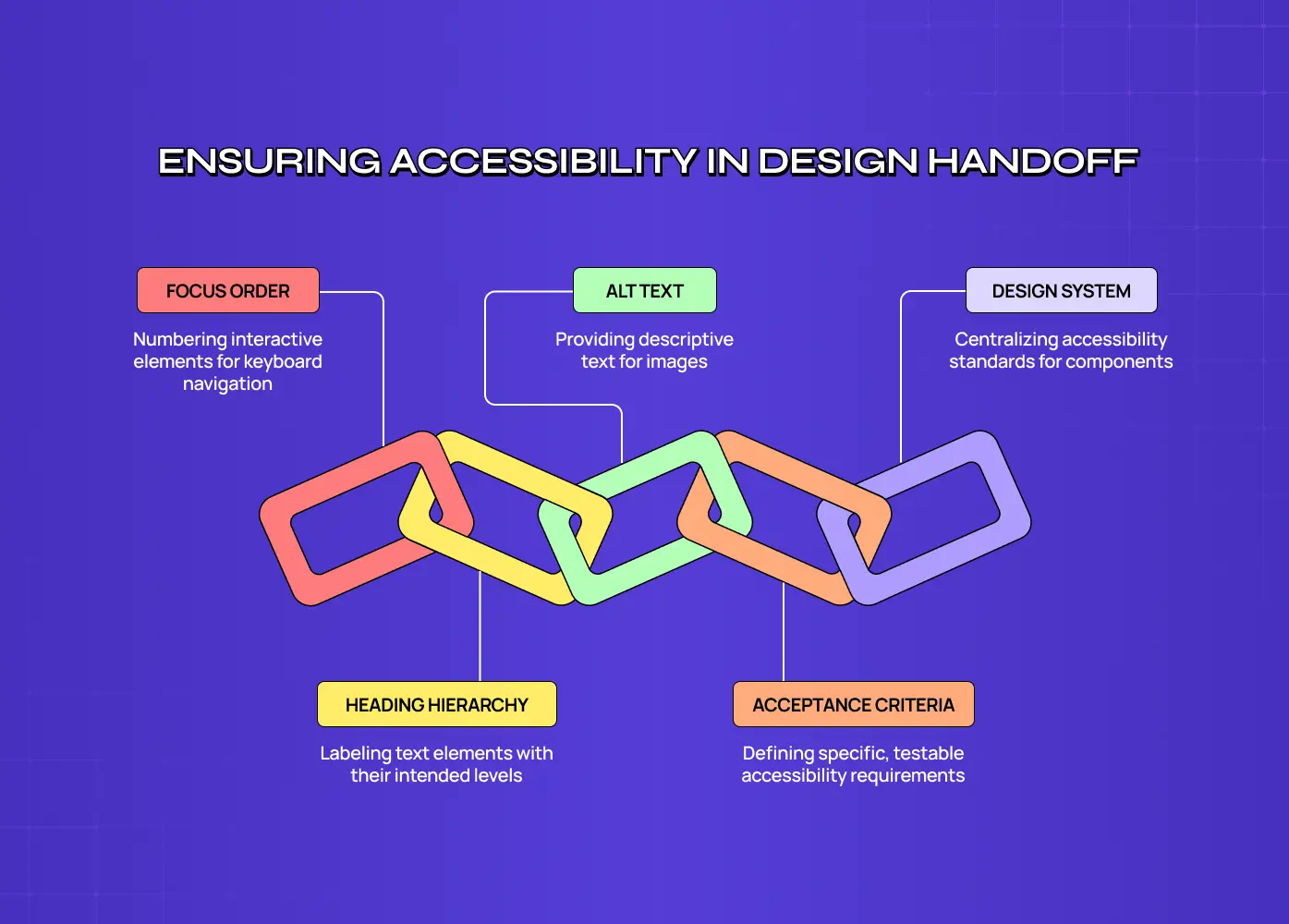 ENSURING ACCESSIBILITY IN DESIGN HANDOFF

FOCUS ORDER
Numbering interactive elements for keyboard navigation

ALT TEXT
Providing descriptive text for images

DESIGN SYSTEM
Centralizing accessibility standards for components

HEADING HIERARCHY
Labeling text elements with their intended levels

ACCEPTANCE CRITERIA
Defining specific, testable accessibility requirements